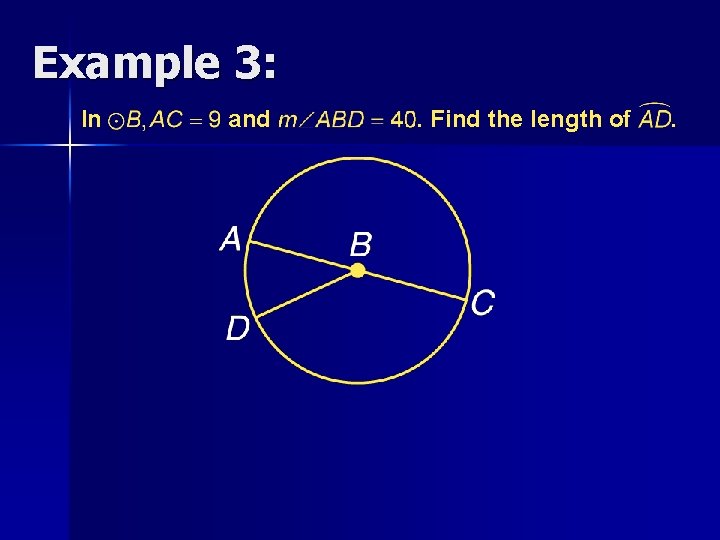 Example 3:

In $\odot B, AC = 9$ and $m\angle ABD = 40$. Find the length of $\widehat{AD}$.

A

B

C

D